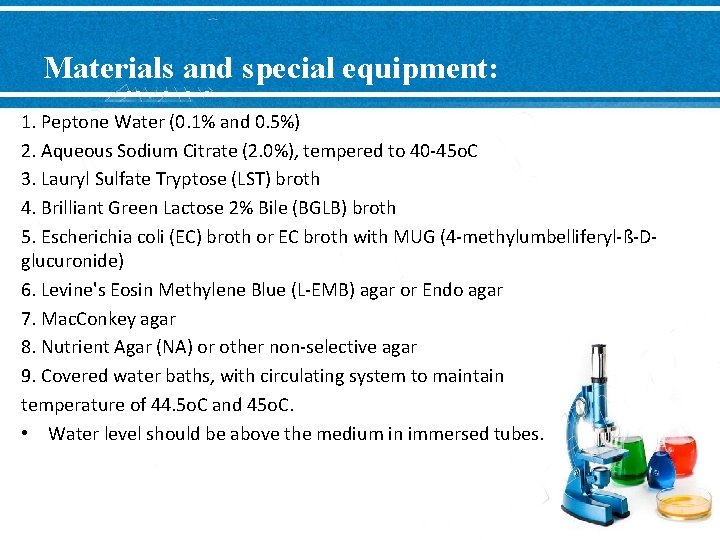 Materials and special equipment:

1. Peptone Water (0.1% and 0.5%)

2. Aqueous Sodium Citrate (2.0%), tempered to 40-45oC

3. Lauryl Sulfate Tryptose (LST) broth

4. Brilliant Green Lactose 2% Bile (BGLB) broth

5. Escherichia coli (EC) broth or EC broth with MUG (4-methylumbelliferyl-ß-D-glucuronide)

6. Levine's Eosin Methylene Blue (L-EMB) agar or Endo agar

7. MacConkey agar

8. Nutrient Agar (NA) or other non-selective agar

9. Covered water baths, with circulating system to maintain temperature of 44.5oC and 45oC.

• Water level should be above the medium in immersed tubes.